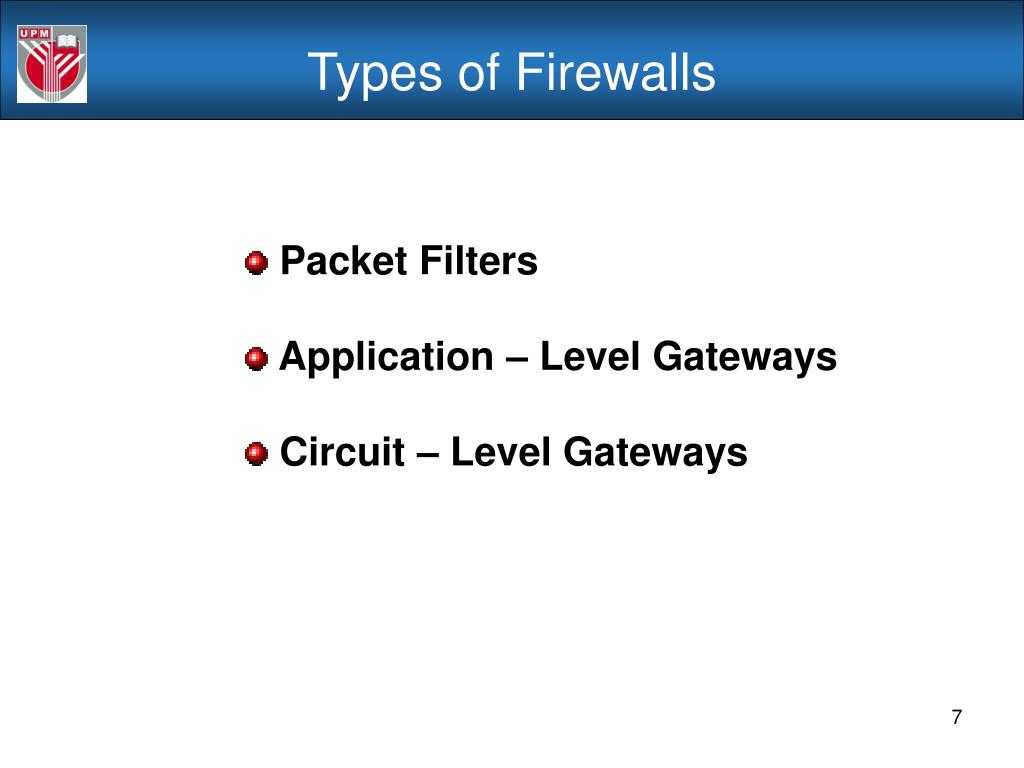 UPM

Types of Firewalls

Packet Filters

Application – Level Gateways

Circuit – Level Gateways

7